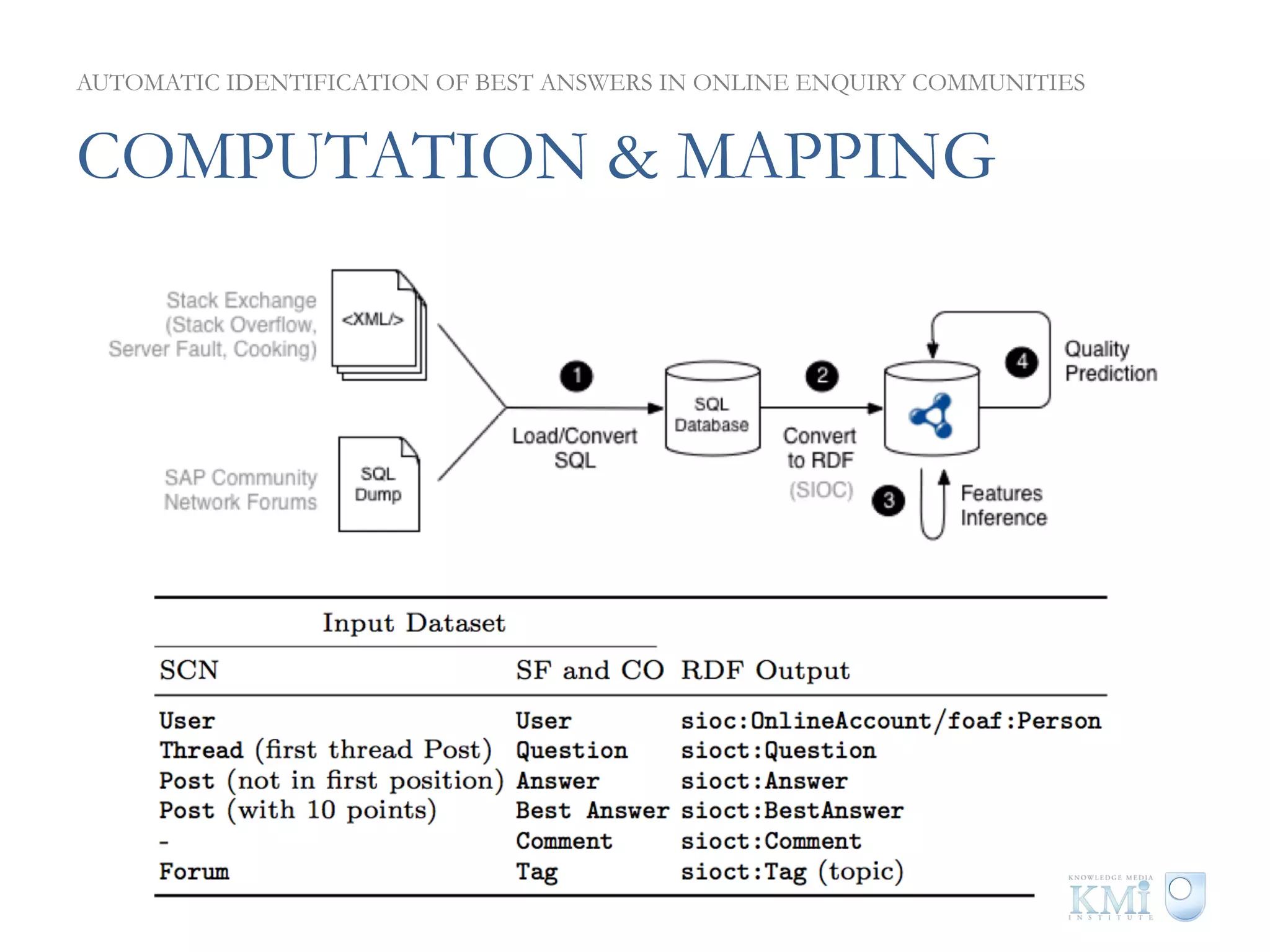 AUTOMATIC IDENTIFICATION OF BEST ANSWERS IN ONLINE ENQUIRY COMMUNITIES

COMPUTATION & MAPPING

Stack Exchange (Stack Overflow, Server Fault, Cooking)

<XML/>

SAP Community Network Forums

SQL Dump

1 Load/Convert SQL

SQL Database

2 Convert to RDF (SIOC)

3 Features Inference

4 Quality Prediction

| Input Dataset | | |
|---|---|---|
| SCN | SF and CO | RDF Output |
| User | User | sioc:OnlineAccount/foaf:Person |
| Thread (first thread Post) | Question | sioct:Question |
| Post (not in first position) | Answer | sioct:Answer |
| Post (with 10 points) | Best Answer | sioct:BestAnswer |
| - | Comment | sioct:Comment |
| Forum | Tag | sioct:Tag (topic) |

KNOWLEDGE MEDIA KMi INSTITUTE